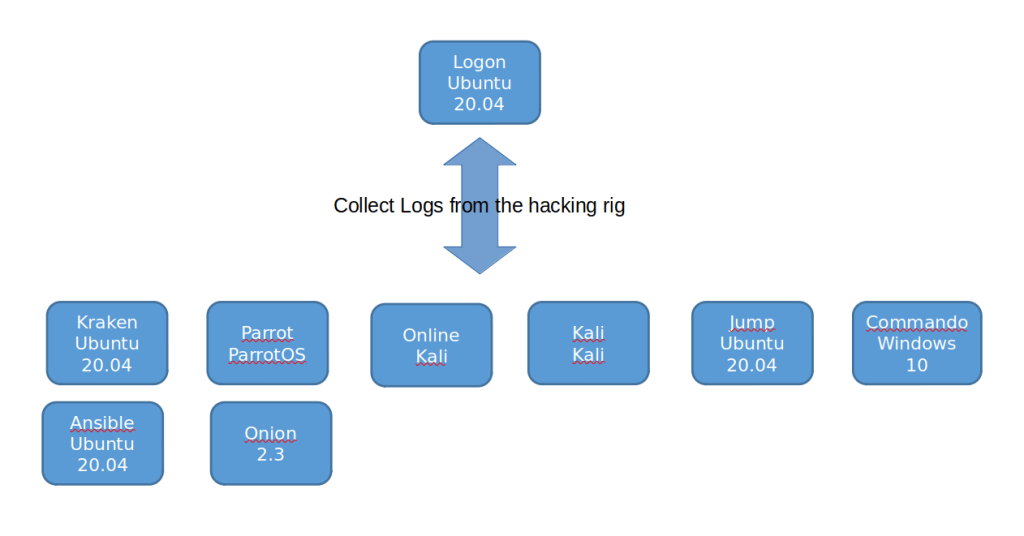 Logon
Ubuntu
20.04

Collect Logs from the hacking rig

Kraken
Ubuntu
20.04

Parrot
ParrotOS

Online
Kali

Kali
Kali

Jump
Ubuntu
20.04

Commando
Windows
10

Ansible
Ubuntu
20.04

Onion
2.3